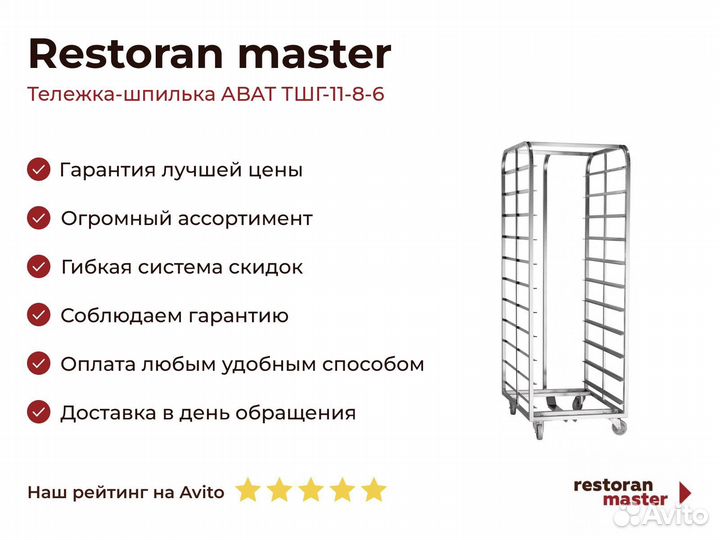 Restoran master

Тележка-шпилька АВАТ ТШГ-11-8-6

Гарантия лучшей цены

Огромный ассортимент

Гибкая система скидок

Соблюдаем гарантию

Оплата любым удобным способом

Доставка в день обращения

Наш рейтинг на Avito

restoran master

Avito